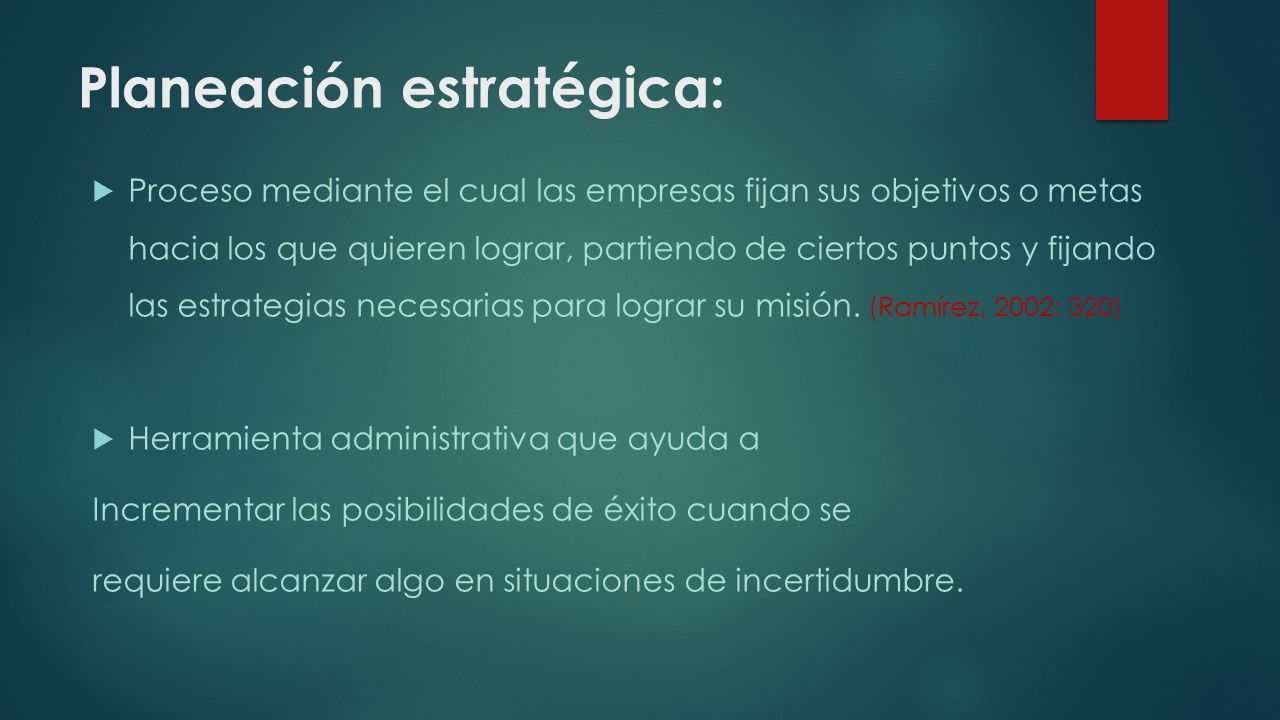 Planeación estratégica:

Proceso mediante el cual las empresas fijan sus objetivos o metas hacia los que quieren lograr, partiendo de ciertos puntos y fijando las estrategias necesarias para lograr su misión. (Ramírez, 2002: 320)

Herramienta administrativa que ayuda a

Incrementar las posibilidades de éxito cuando se

requiere alcanzar algo en situaciones de incertidumbre.